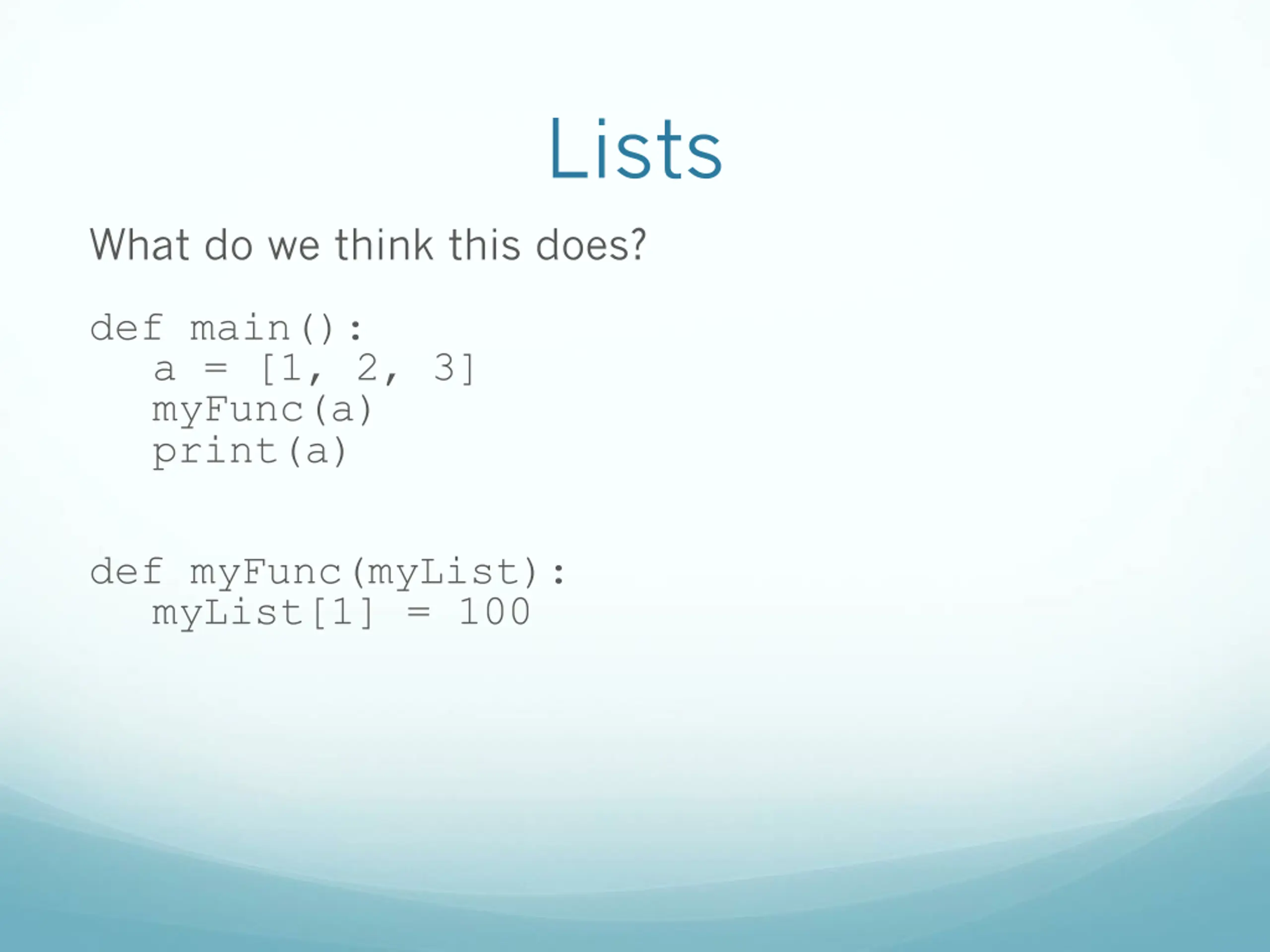 Lists

What do we think this does?

def main():
   a = [1, 2, 3]
   myFunc(a)
   print(a)

def myFunc(myList):
   myList[1] = 100